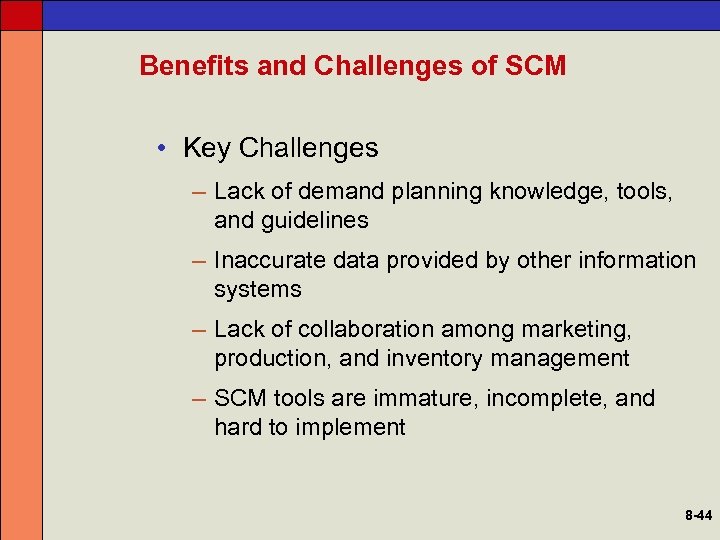 Benefits and Challenges of SCM

• Key Challenges

– Lack of demand planning knowledge, tools, and guidelines

– Inaccurate data provided by other information systems

– Lack of collaboration among marketing, production, and inventory management

– SCM tools are immature, incomplete, and hard to implement

8-44